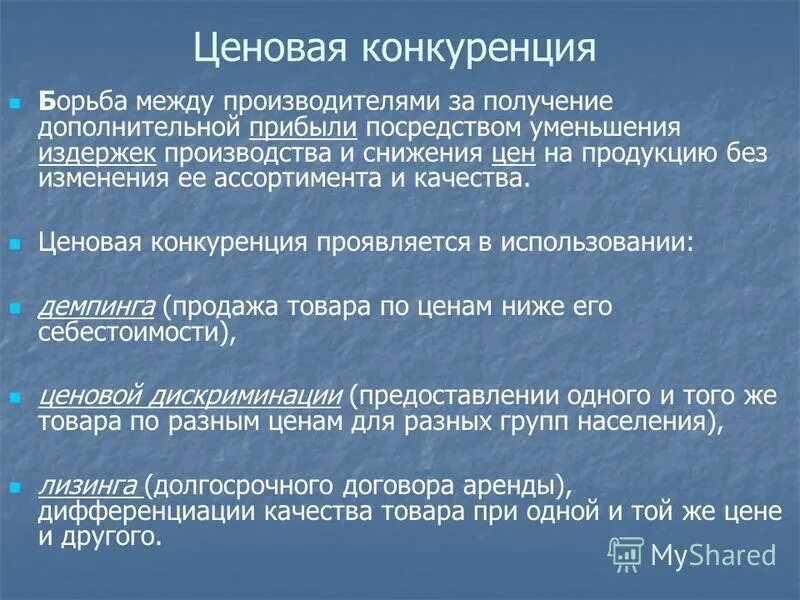 Ценовая конкуренция

Борьба между производителями за получение дополнительной прибыли посредством уменьшения издержек производства и снижения цен на продукцию без изменения ее ассортимента и качества.

Ценовая конкуренция проявляется в использовании:

демпинга (продажа товара по ценам ниже его себестоимости),

ценовой дискриминации (предоставлении одного и того же товара по разным ценам для разных групп населения),

лизинга (долгосрочного договора аренды), дифференциации качества товара при одной и той же цене и другого.

MyShared